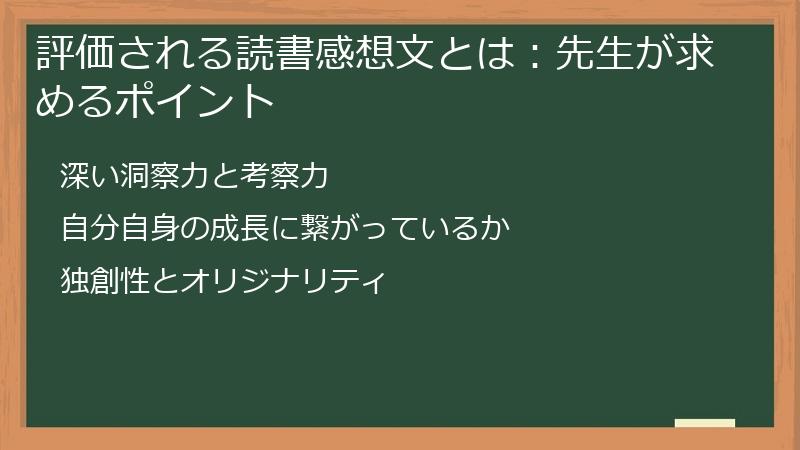 評価される読書感想文とは：先生が求めるポイント

深い洞察力と考察力

自分自身の成長に繋がっているか

独創性とオリジナリティ